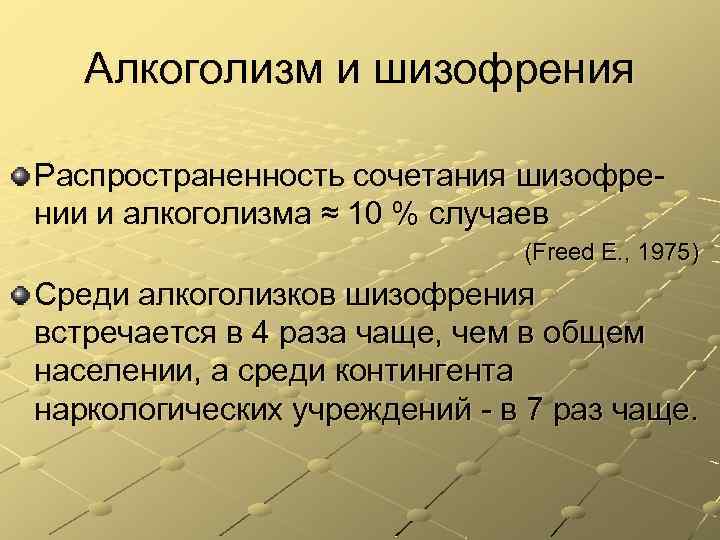 Алкоголизм и шизофрения

Распространенность сочетания шизофрении и алкоголизма ≈ 10 % случаев

(Freed E., 1975)

Среди алкоголизков шизофрения встречается в 4 раза чаще, чем в общем населении, а среди контингента наркологических учреждений - в 7 раз чаще.